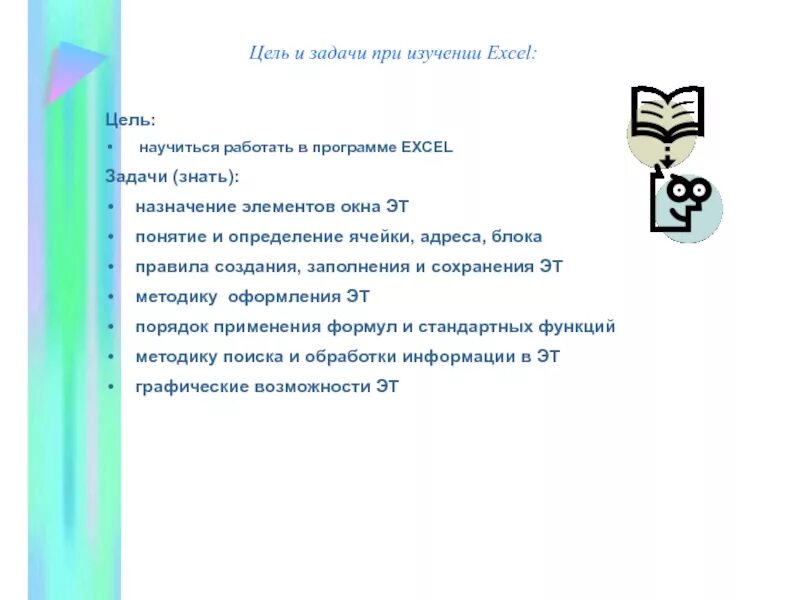 Цель и задачи при изучении Excel:

Цель:

• научиться работать в программе EXCEL

Задачи (знать):

• назначение элементов окна ЭТ
• понятие и определение ячейки, адреса, блока
• правила создания, заполнения и сохранения ЭТ
• методику оформления ЭТ
• порядок применения формул и стандартных функций
• методику поиска и обработки информации в ЭТ
• графические возможности ЭТ